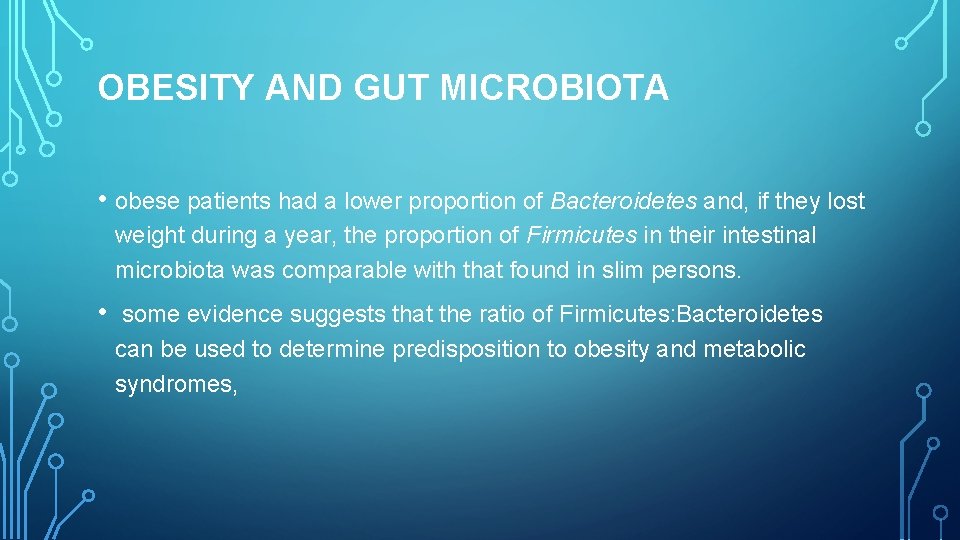 OBESITY AND GUT MICROBIOTA

• obese patients had a lower proportion of Bacteroidetes and, if they lost weight during a year, the proportion of Firmicutes in their intestinal microbiota was comparable with that found in slim persons.

• some evidence suggests that the ratio of Firmicutes:Bacteroidetes can be used to determine predisposition to obesity and metabolic syndromes,